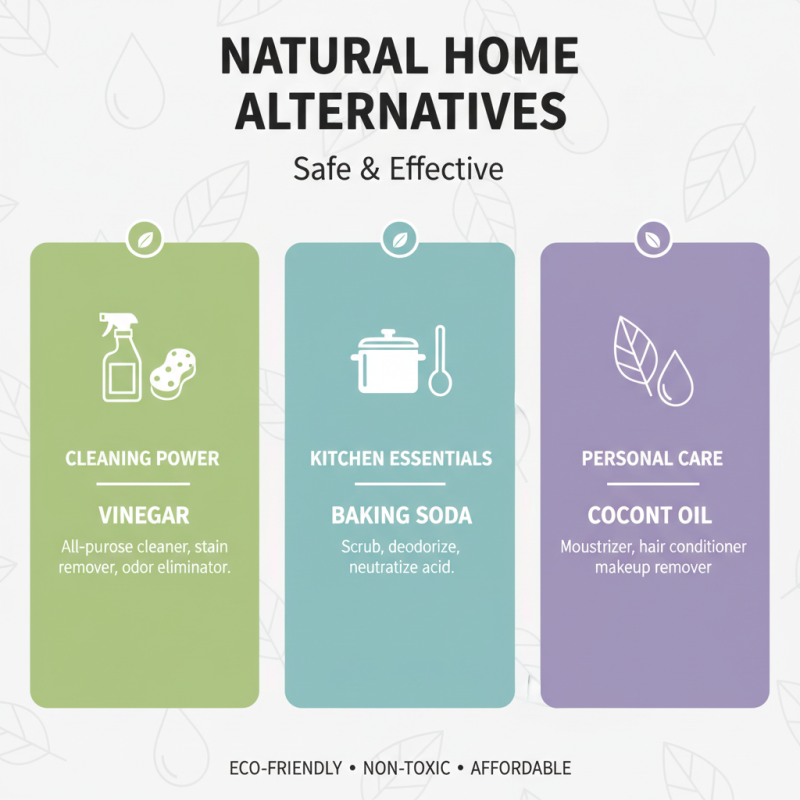 NATURAL HOME ALTERNATIVES

Safe & Effective

CLEANING POWER

VINEGAR

All-purose cleaner, stain remover, odor eliminator.

KITCHEN ESSENTIALS

BAKING SODA

Scrub, deodorize, neutratize acid.

PERSONAL CARE

COCONT OIL

Moustrizer, hair conditioner makeup remover

ECO-FRIENDLY • NON-TOXIC • AFFORDABLE